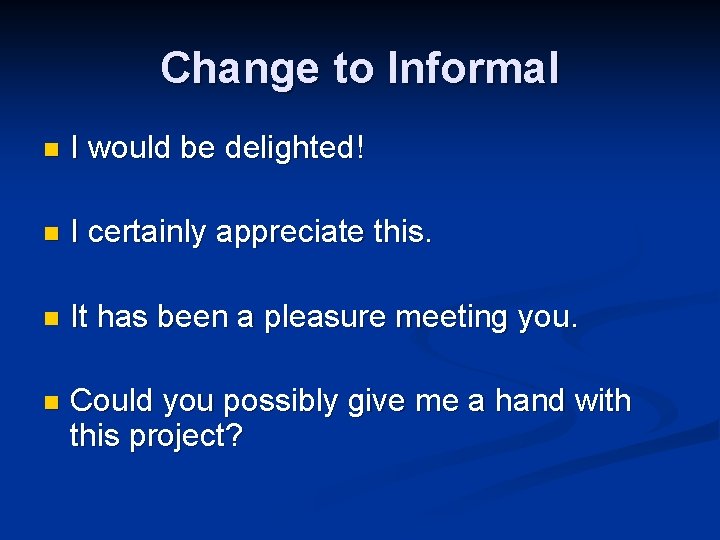 Change to Informal

• I would be delighted!

• I certainly appreciate this.

• It has been a pleasure meeting you.

• Could you possibly give me a hand with this project?